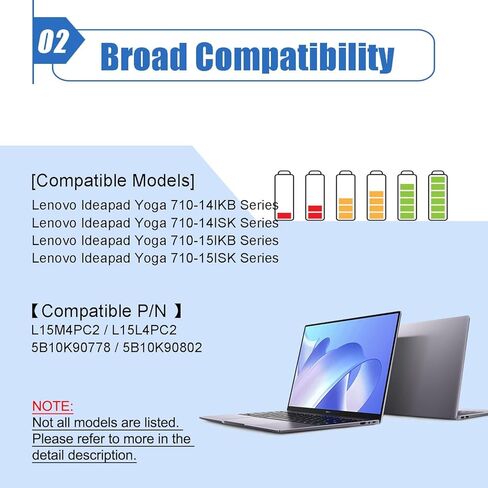 02 Broad Compatibility

[Compatible Models]
Lenovo Ideapad Yoga 710-14IKB Series
Lenovo Ideapad Yoga 710-14ISK Series
Lenovo Ideapad Yoga 710-15IKB Series
Lenovo Ideapad Yoga 710-15ISK Series

【Compatible P/N 】
L15M4PC2 / L15L4PC2
5B10K90778 / 5B10K90802

NOTE:
Not all models are listed. Please refer to more in the detail description.